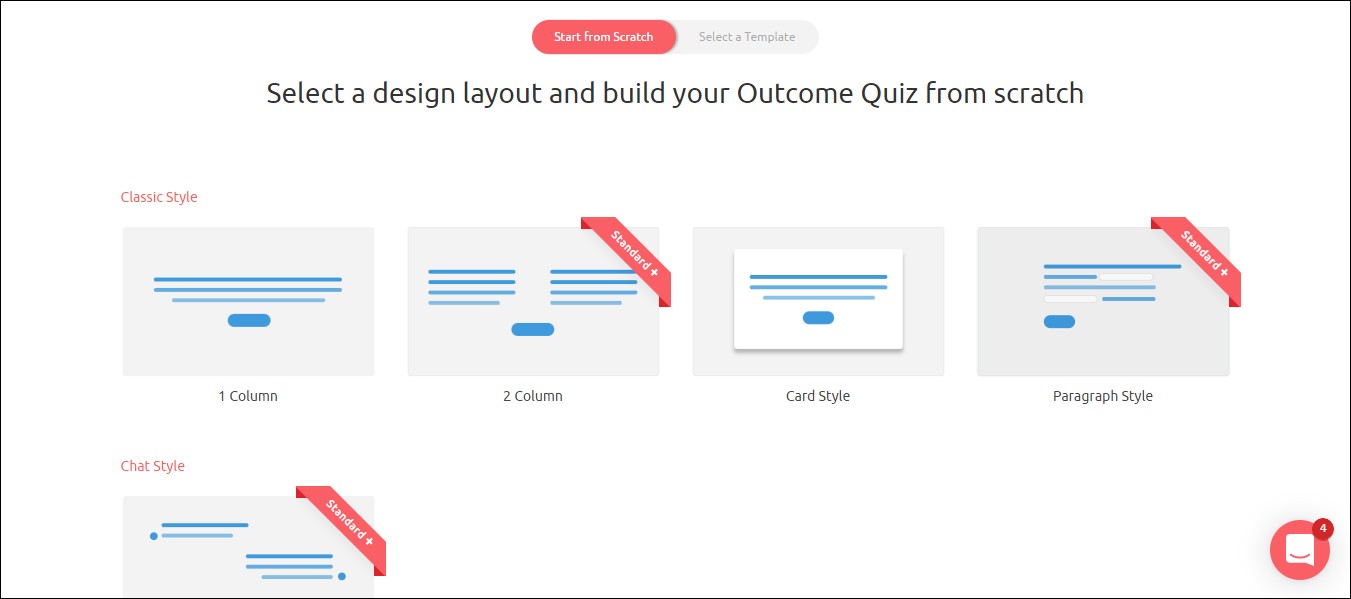 Start from Scratch
Select a Template

Select a design layout and build your Outcome Quiz from scratch

Classic Style

1 Column

Standard +
2 Column

Card Style

Standard +
Paragraph Style

Chat Style

Standard +

4